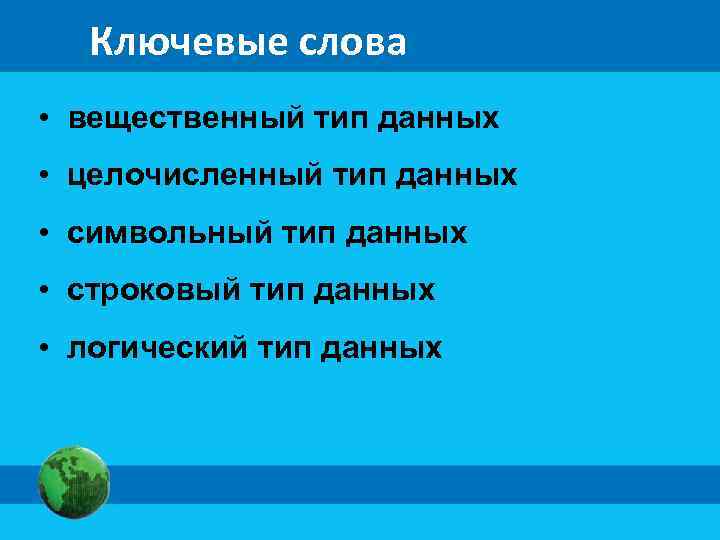 Ключевые слова

• вещественный тип данных
• целочисленный тип данных
• символьный тип данных
• строковый тип данных
• логический тип данных